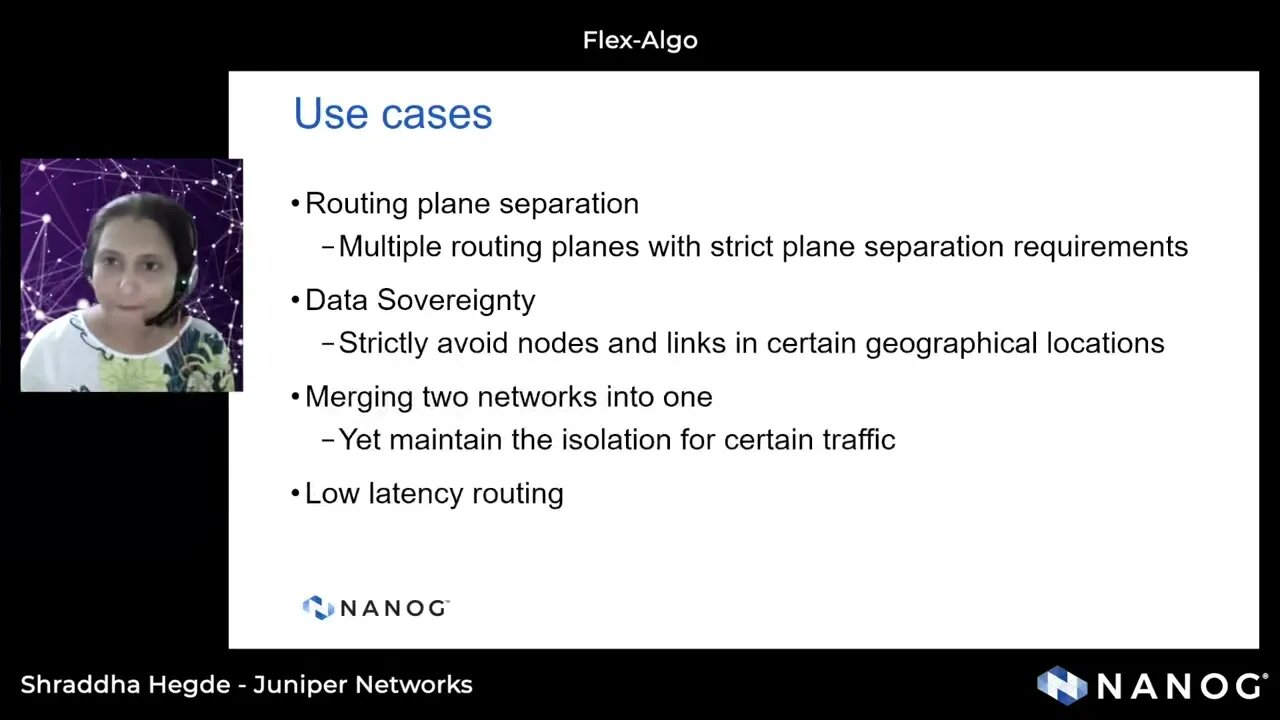 Flex-Algo

Use cases

• Routing plane separation
– Multiple routing planes with strict plane separation requirements

• Data Sovereignty
– Strictly avoid nodes and links in certain geographical locations

• Merging two networks into one
– Yet maintain the isolation for certain traffic

• Low latency routing

NANOG

Shraddha Hegde - Juniper Networks

NANOG